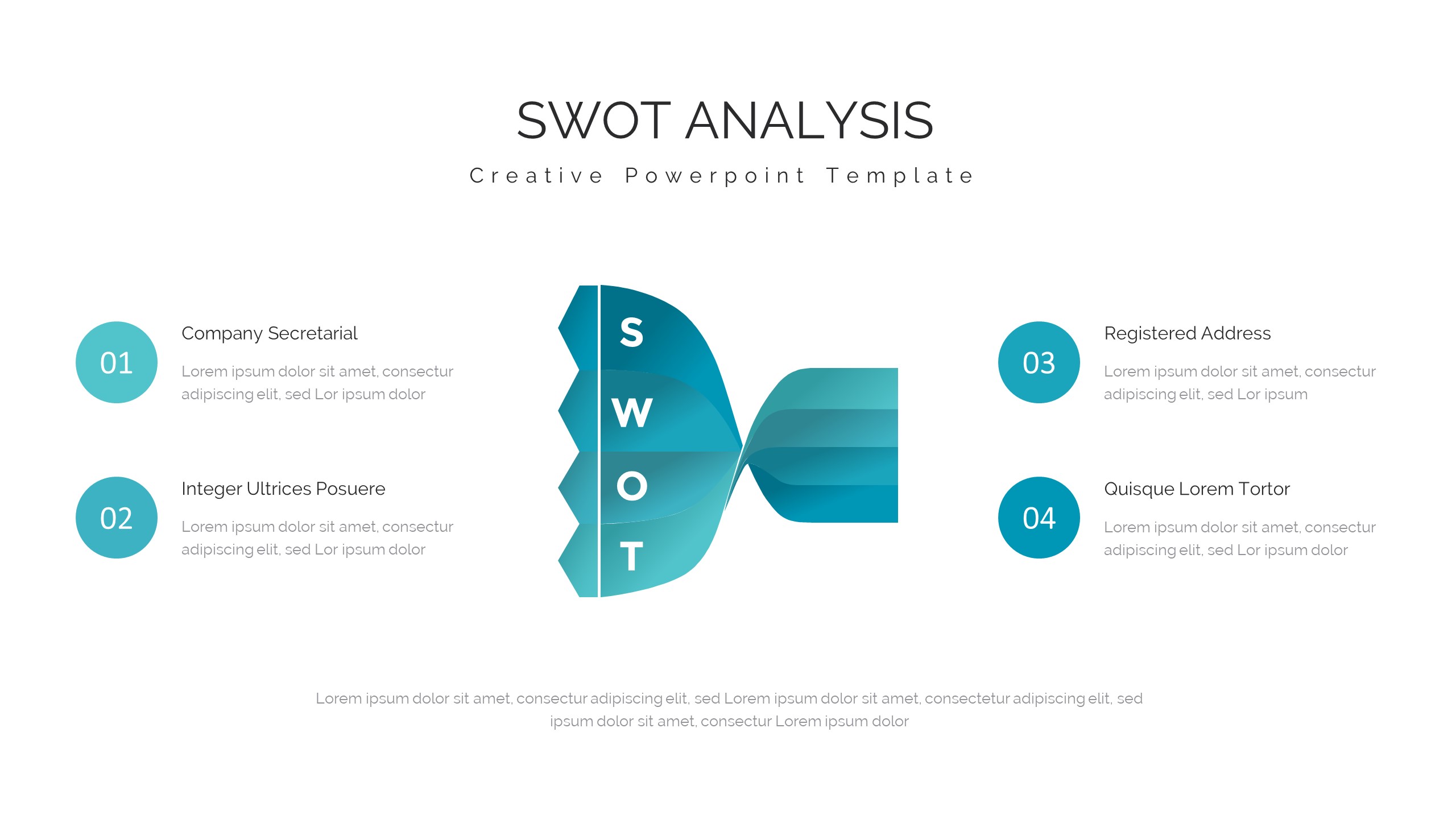 SWOT ANALYSIS

Creative Powerpoint Template

01

Company Secretarial

Lorem ipsum dolor sit amet, consectur adipiscing elit, sed Lor ipsum dolor

02

Integer Ultrices Posuere

Lorem ipsum dolor sit amet, consectur adipiscing elit, sed Lor ipsum dolor

S
W
O
T

03

Registered Address

Lorem ipsum dolor sit amet, consectur adipiscing elit, sed Lor ipsum

04

Quisque Lorem Tortor

Lorem ipsum dolor sit amet, consectur adipiscing elit, sed Lor ipsum dolor

Lorem ipsum dolor sit amet, consectur adipiscing elit, sed Lorem ipsum dolor sit amet, consectetur adipiscing elit, sed ipsum dolor sit amet, consectur Lorem ipsum dolor